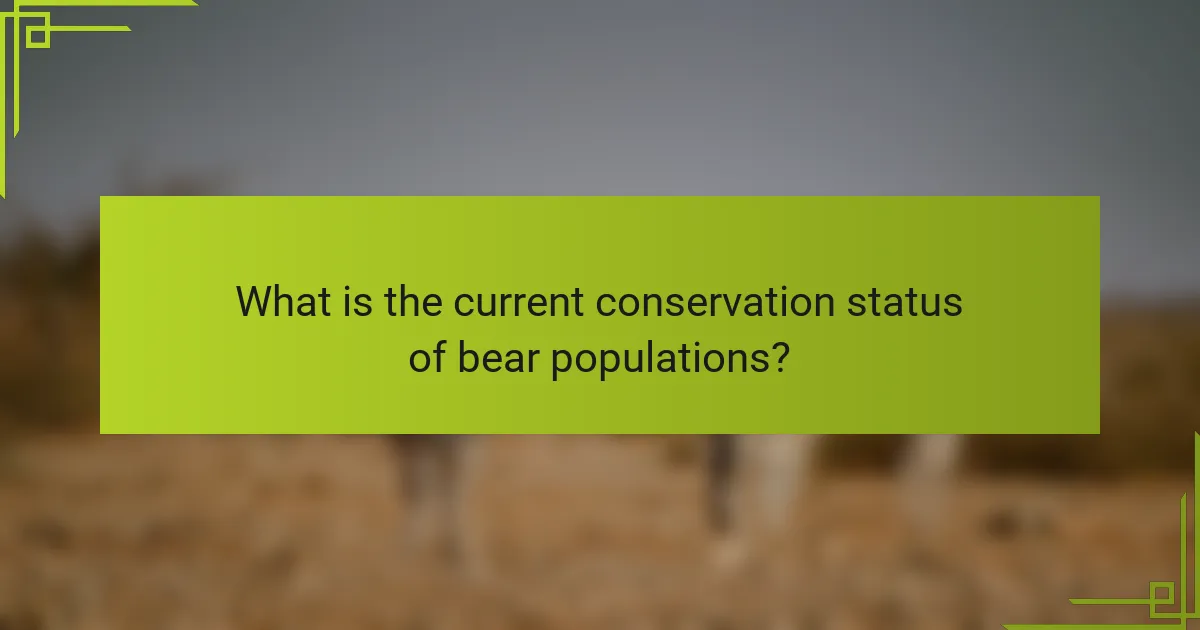 What is the current conservation status of bear populations?